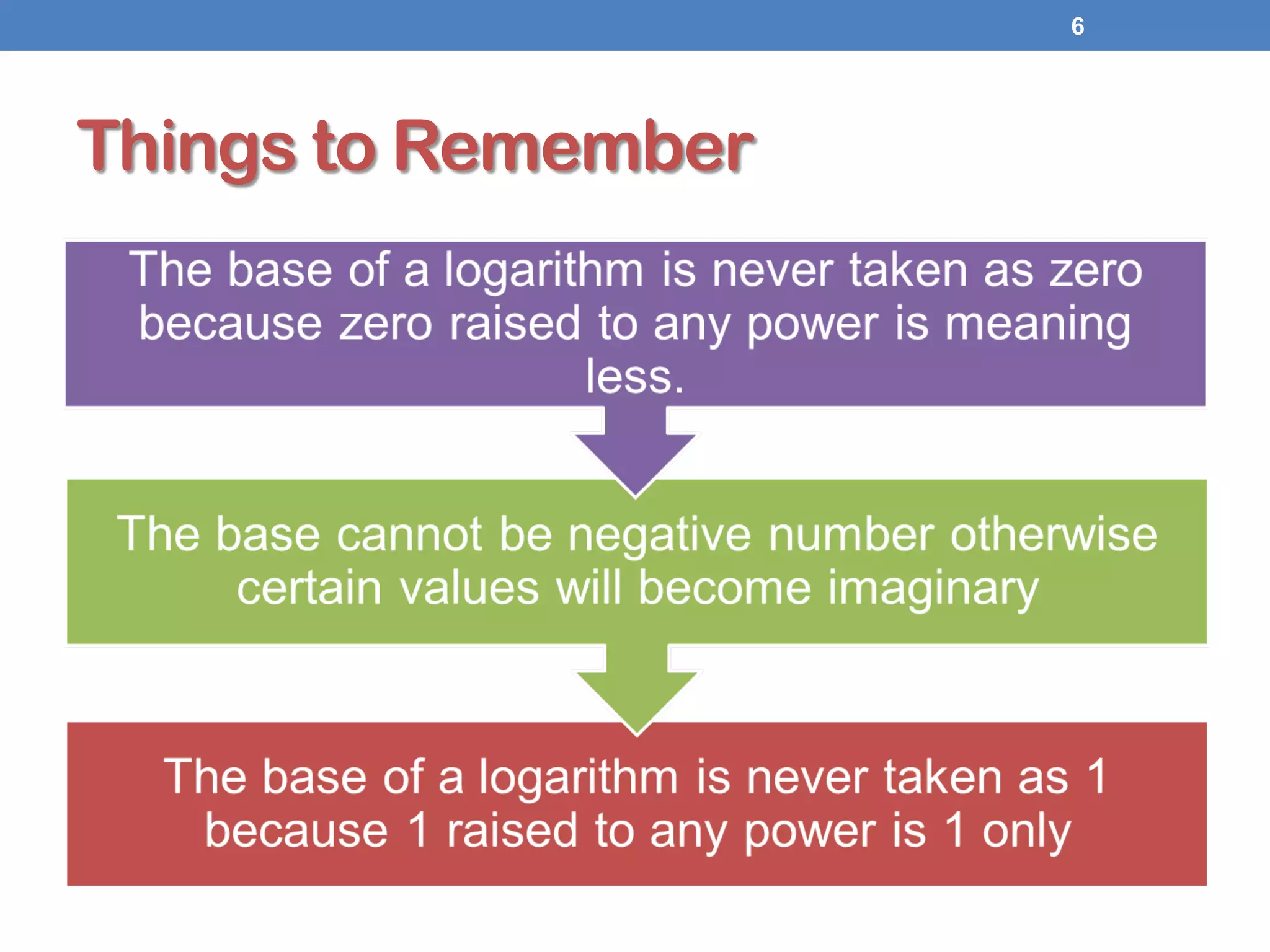 6

Things to Remember

The base of a logarithm is never taken as zero because zero raised to any power is meaning less.

The base cannot be negative number otherwise certain values will become imaginary

The base of a logarithm is never taken as 1 because 1 raised to any power is 1 only